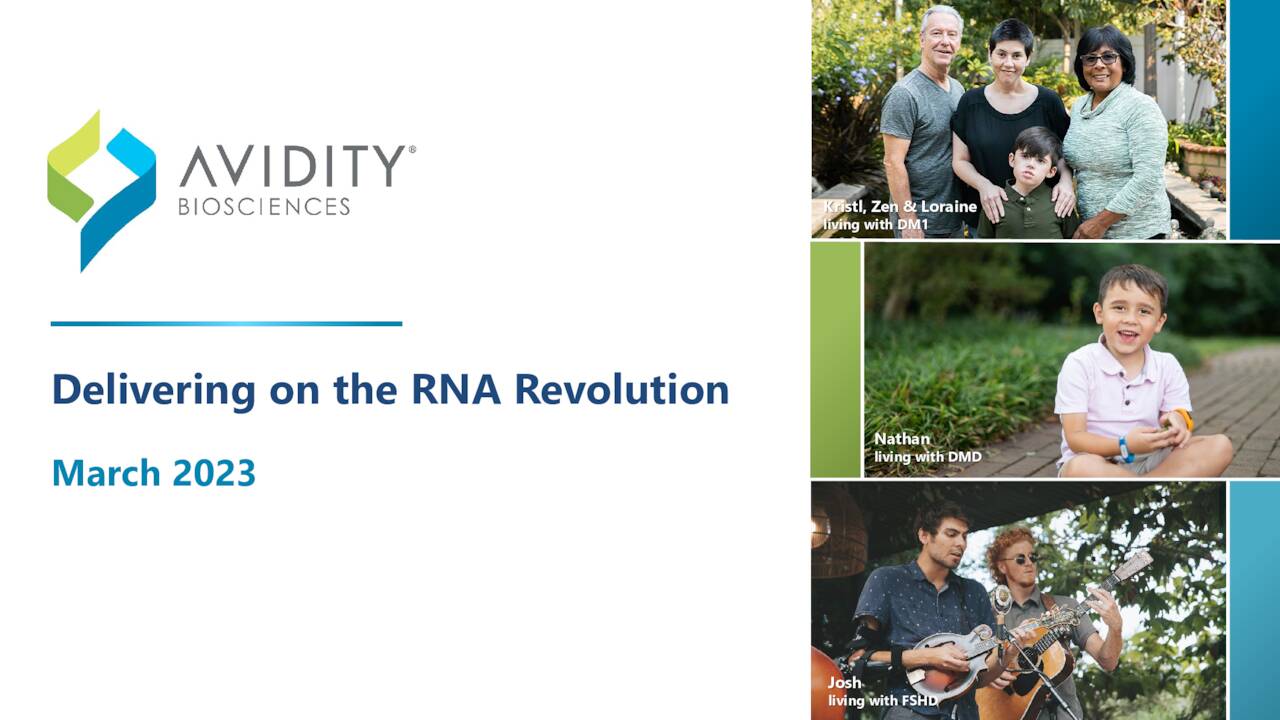 AVIDITY®
BIOSCIENCES

Delivering on the RNA Revolution

March 2023

Kristl, Zen & Loraine
living with DM1

Nathan
living with DMD

Josh
living with FSHD